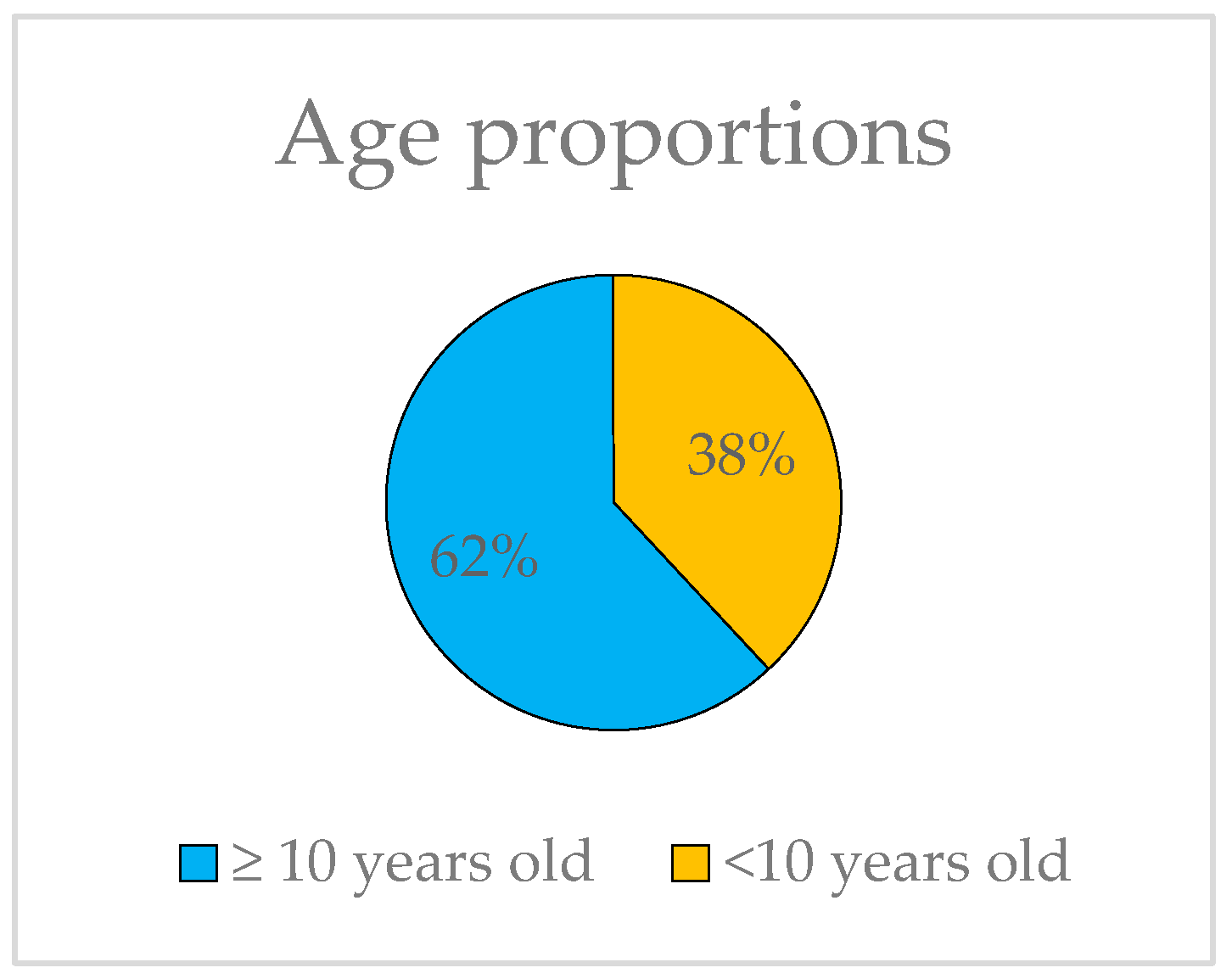 Age proportions

38%

62%

≥ 10 years old   <10 years old